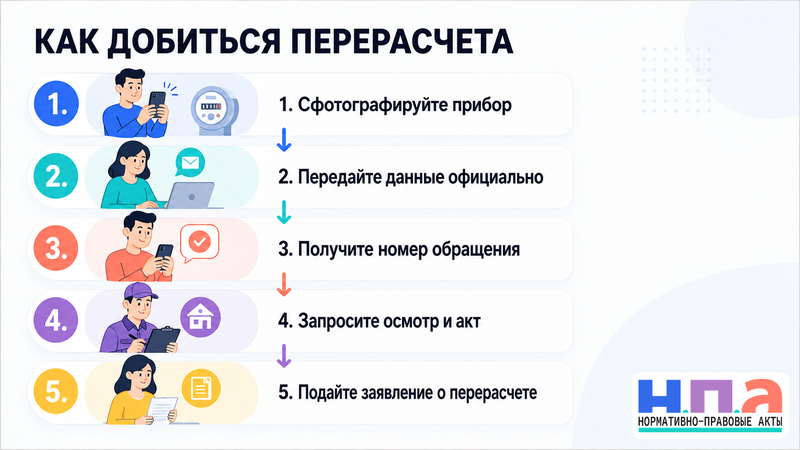 КАК ДОБИТЬСЯ ПЕРЕРАСЧЕТА

1.
1. Сфотографируйте прибор

2.
2. Передайте данные официально

3.
3. Получите номер обращения

4.
4. Запросите осмотр и акт

5.
5. Подайте заявление о перерасчете

Н.П.А
НОРМАТИВНО-ПРАВОВЫЕ АКТЫ